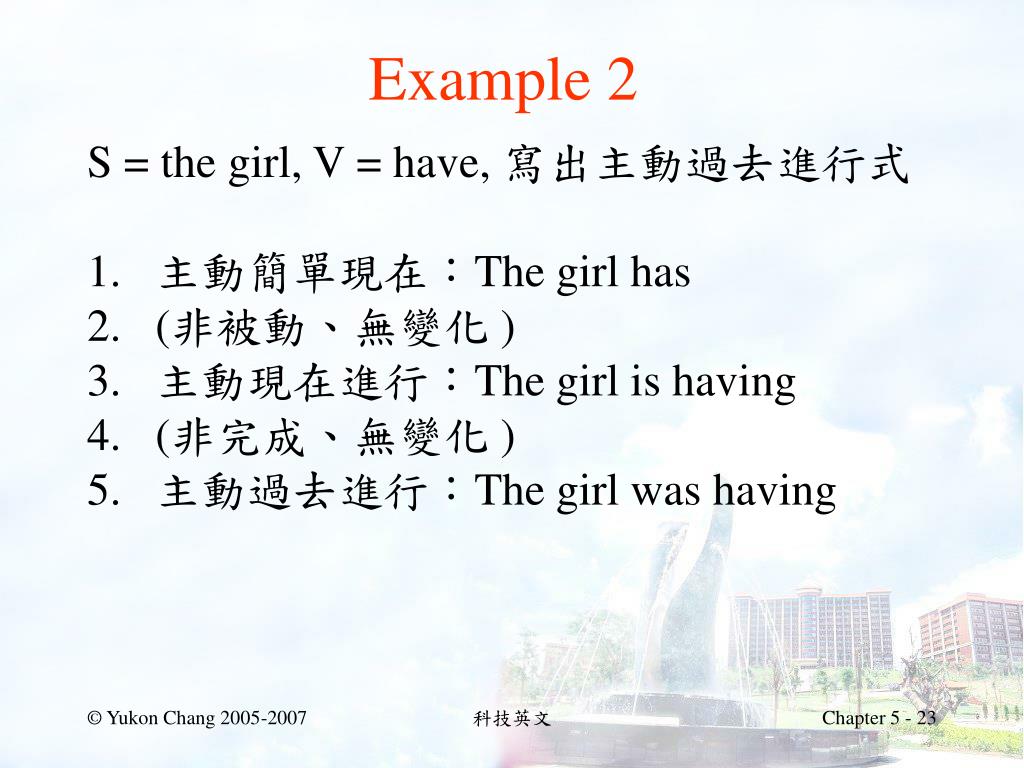 Example 2

S = the girl, V = have, 寫出主動過去進行式

1. 主動簡單現在：The girl has
2. (非被動、無變化)
3. 主動現在進行：The girl is having
4. (非完成、無變化)
5. 主動過去進行：The girl was having

© Yukon Chang 2005-2007 科技英文 Chapter 5 - 23